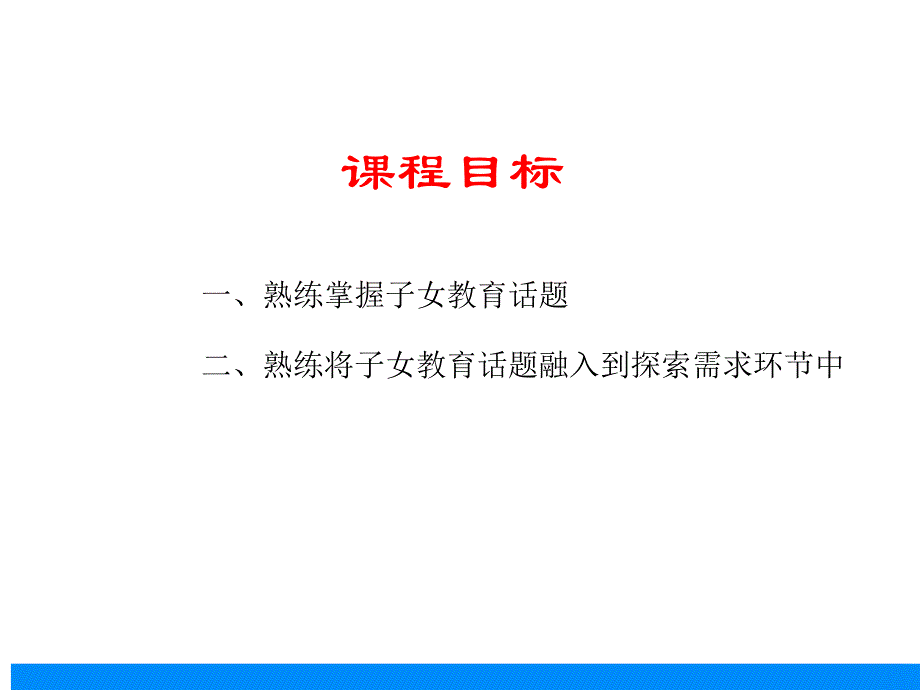 课程目标

一、熟练掌握子女教育话题

二、熟练将子女教育话题融入到探索需求环节中